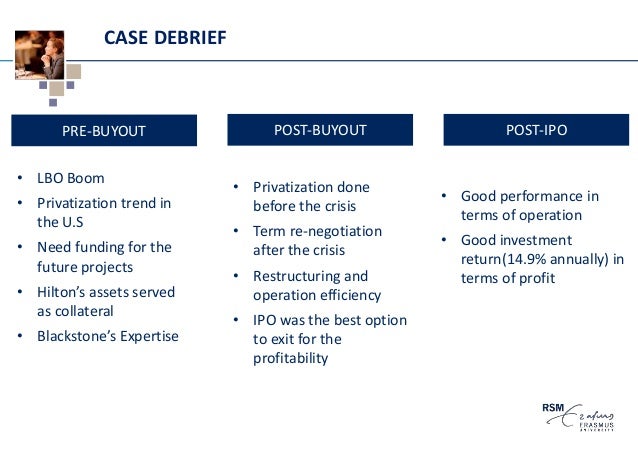 CASE DEBRIEF

PRE-BUYOUT

• LBO Boom
• Privatization trend in the U.S
• Need funding for the future projects
• Hilton's assets served as collateral
• Blackstone's Expertise

POST-BUYOUT

• Privatization done before the crisis
• Term re-negotiation after the crisis
• Restructuring and operation efficiency
• IPO was the best option to exit for the profitability

POST-IPO

• Good performance in terms of operation
• Good investment return(14.9% annually) in terms of profit

RSM Erasmus ERASMUS UNIVERSITY